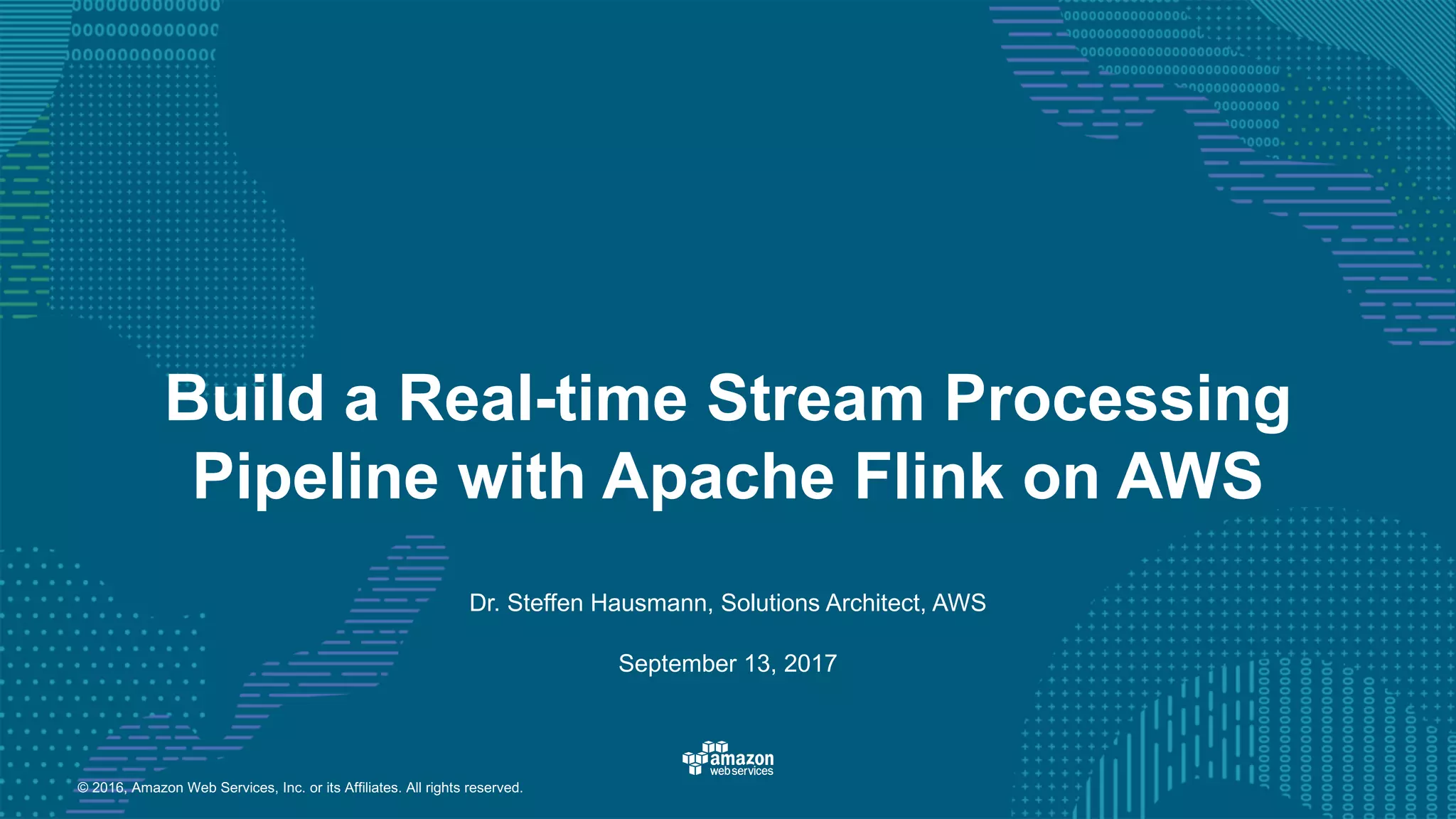 Build a Real-time Stream Processing Pipeline with Apache Flink on AWS

Dr. Steffen Hausmann, Solutions Architect, AWS

September 13, 2017

amazon web services

© 2016, Amazon Web Services, Inc. or its Affiliates. All rights reserved.